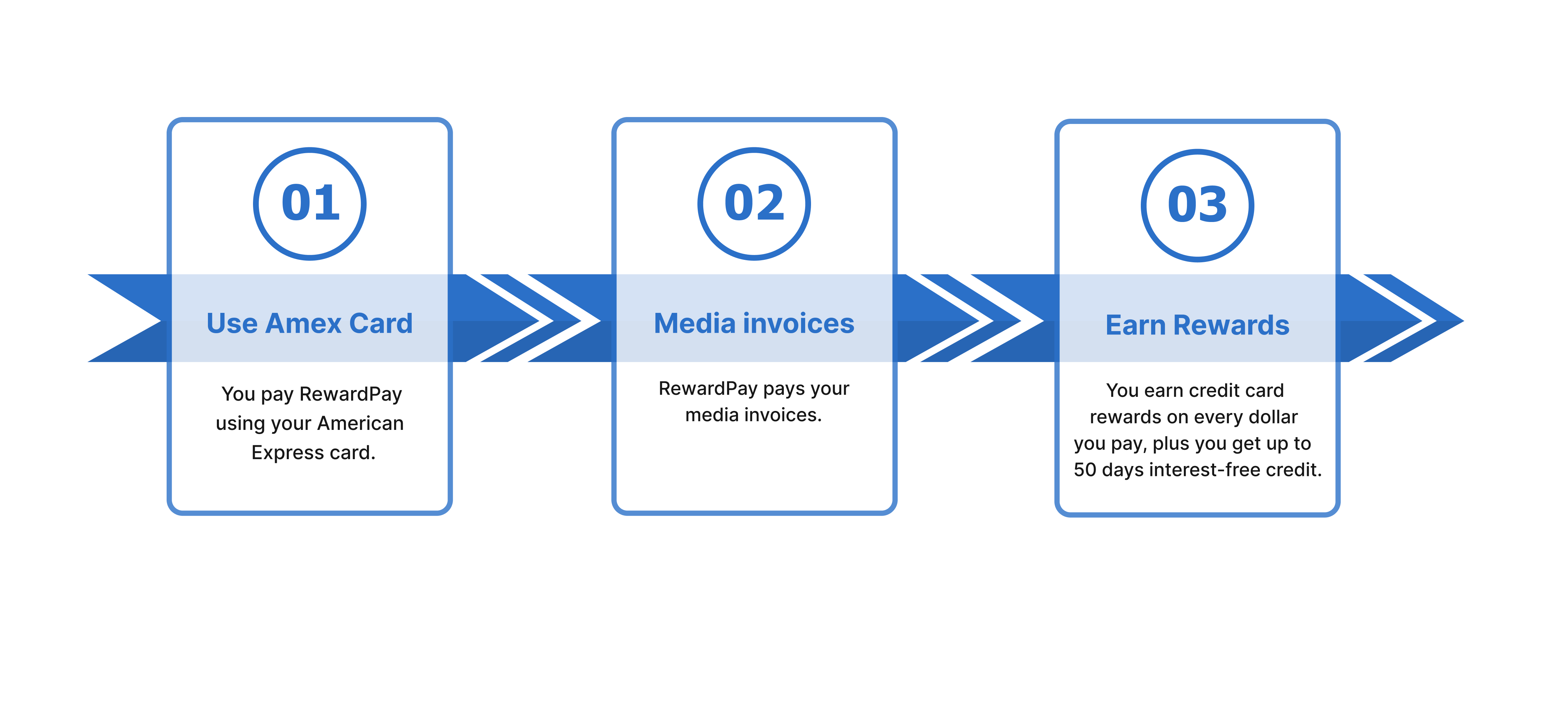 01

Use Amex Card

You pay RewardPay using your American Express card.

02

Media invoices

RewardPay pays your media invoices.

03

Earn Rewards

You earn credit card rewards on every dollar you pay, plus you get up to 50 days interest-free credit.